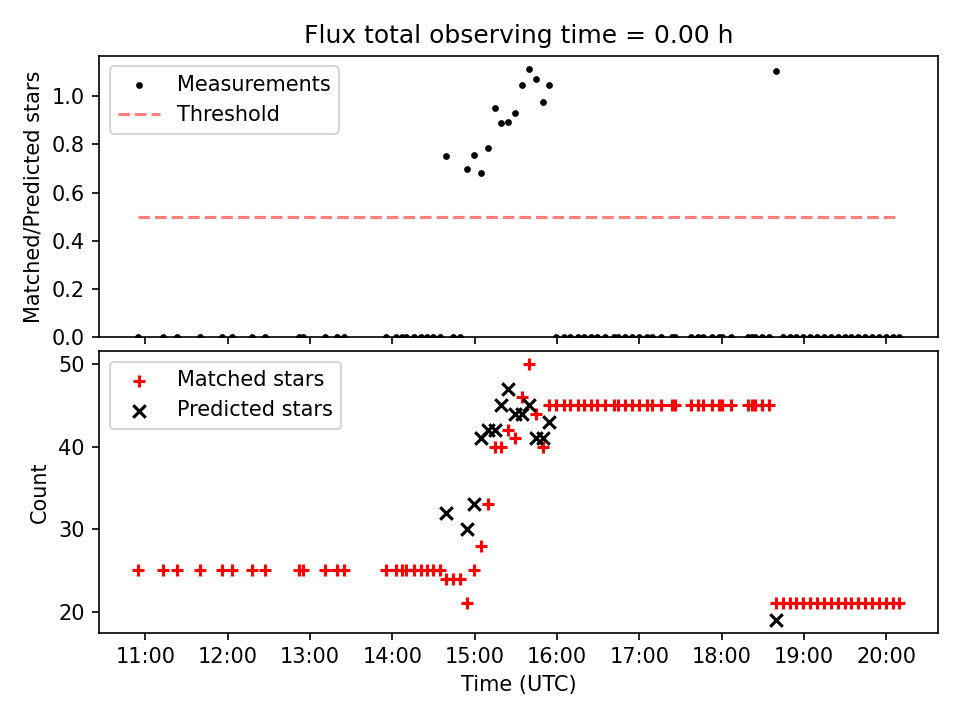 Flux total observing time = 0.00 h

Measurements
Threshold

Matched/Predicted stars

1.0
0.8
0.6
0.4
0.2
0.0

Matched stars
Predicted stars

Count

50
40
30
20

11:00 12:00 13:00 14:00 15:00 16:00 17:00 18:00 19:00 20:00

Time (UTC)